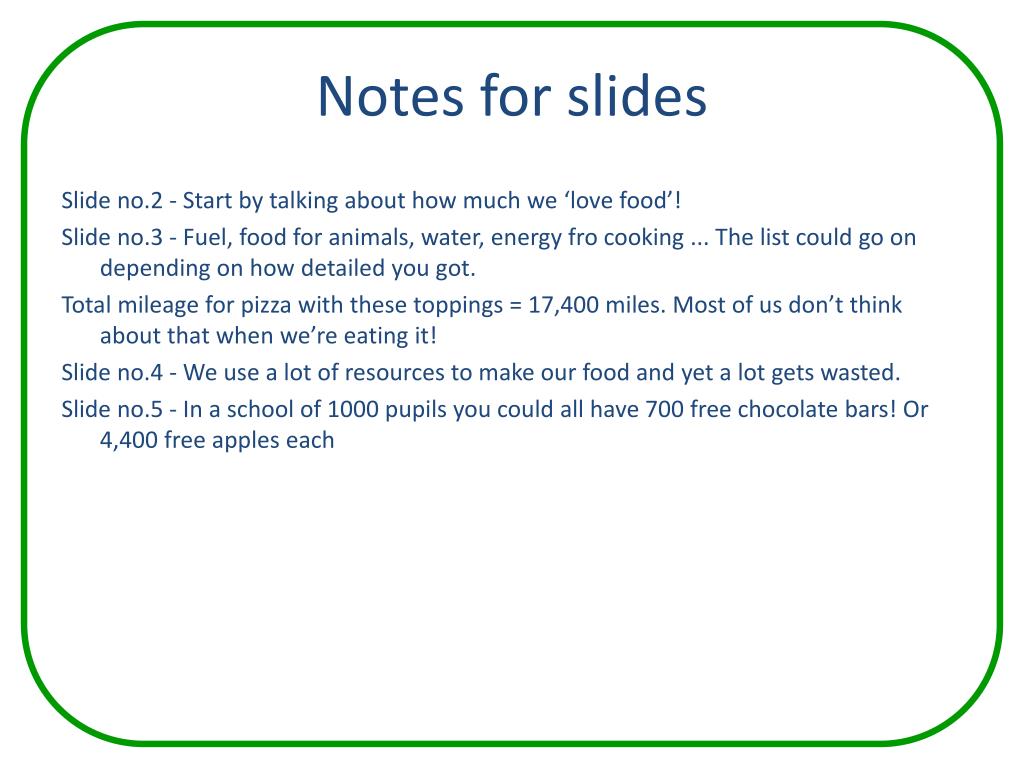 Notes for slides

Slide no.2 - Start by talking about how much we ‘love food’!

Slide no.3 - Fuel, food for animals, water, energy fro cooking ... The list could go on depending on how detailed you got.

Total mileage for pizza with these toppings = 17,400 miles. Most of us don’t think about that when we’re eating it!

Slide no.4 - We use a lot of resources to make our food and yet a lot gets wasted.

Slide no.5 - In a school of 1000 pupils you could all have 700 free chocolate bars! Or 4,400 free apples each